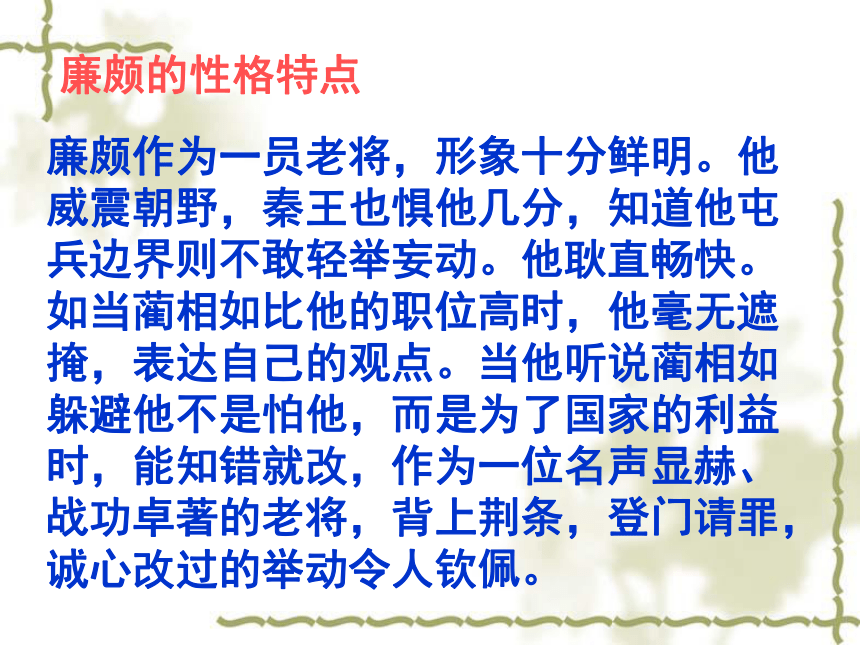 廉颇的性格特点

廉颇作为一员老将，形象十分鲜明。他威震朝野，秦王也惧他几分，知道他屯兵边界则不敢轻举妄动。他耿直畅快。如当蔺相如比他的职位高时，他毫无遮掩，表达自己的观点。当他听说蔺相如躲避他不是怕他，而是为了国家的利益时，能知错就改，作为一位名声显赫、战功卓著的老将，背上荆条，登门请罪，诚心改过的举动令人钦佩。